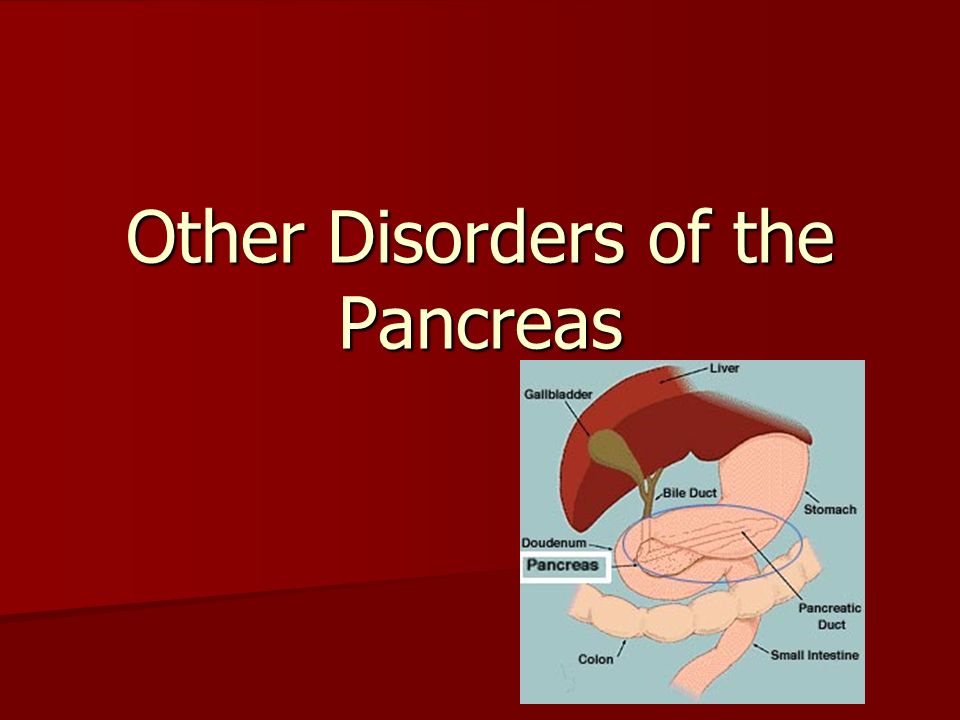 Other Disorders of the Pancreas

Liver
Gallbladder
Bile Duct
Stomach
Doudenum
Pancreas
Pancreatic Duct
Colon
Small Intestine